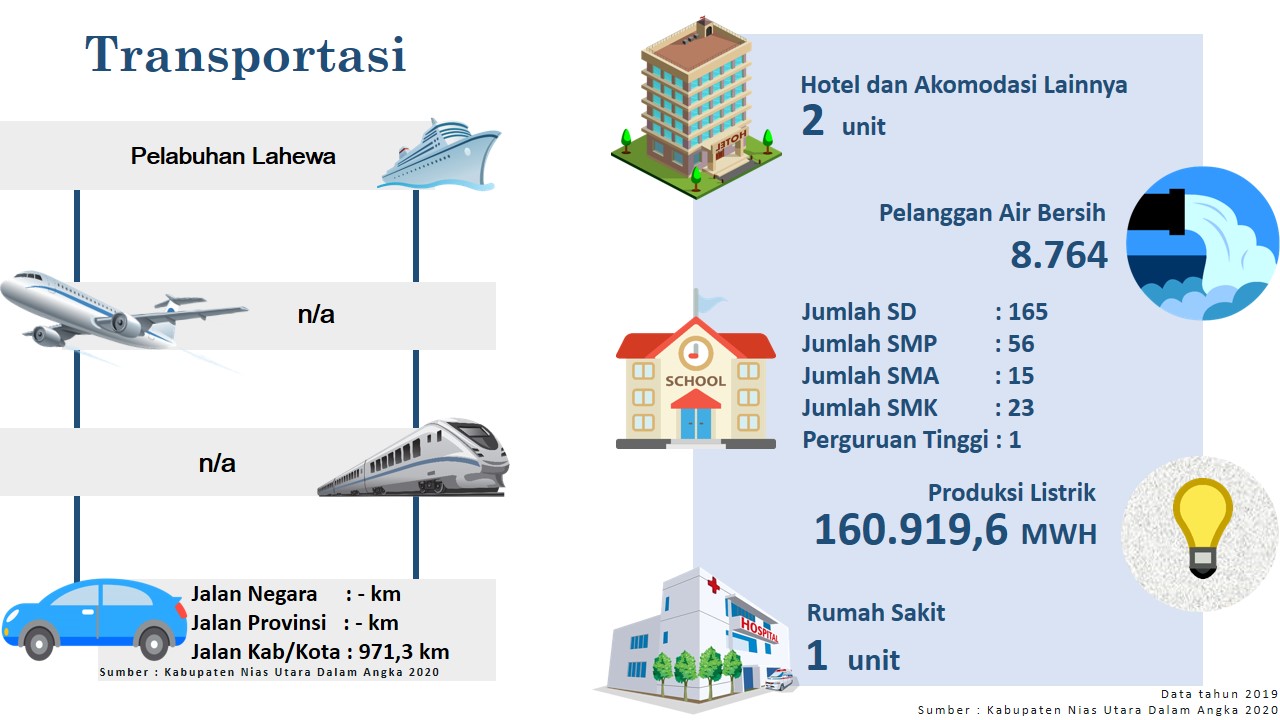 Transportasi

Pelabuhan Lahewa

n/a

n/a

Jalan Negara : - km
Jalan Provinsi : - km
Jalan Kab/Kota : 971,3 km

Sumber : Kabupaten Nias Utara Dalam Angka 2020

HOTEL

Hotel dan Akomodasi Lainnya
2 unit

Pelanggan Air Bersih
8.764

SCHOOL

Jumlah SD : 165
Jumlah SMP : 56
Jumlah SMA : 15
Jumlah SMK : 23
Perguruan Tinggi : 1

Produksi Listrik
160.919,6 MWH

HOSPITAL

Rumah Sakit
1 unit

Data tahun 2019
Sumber : Kabupaten Nias Utara Dalam Angka 2020